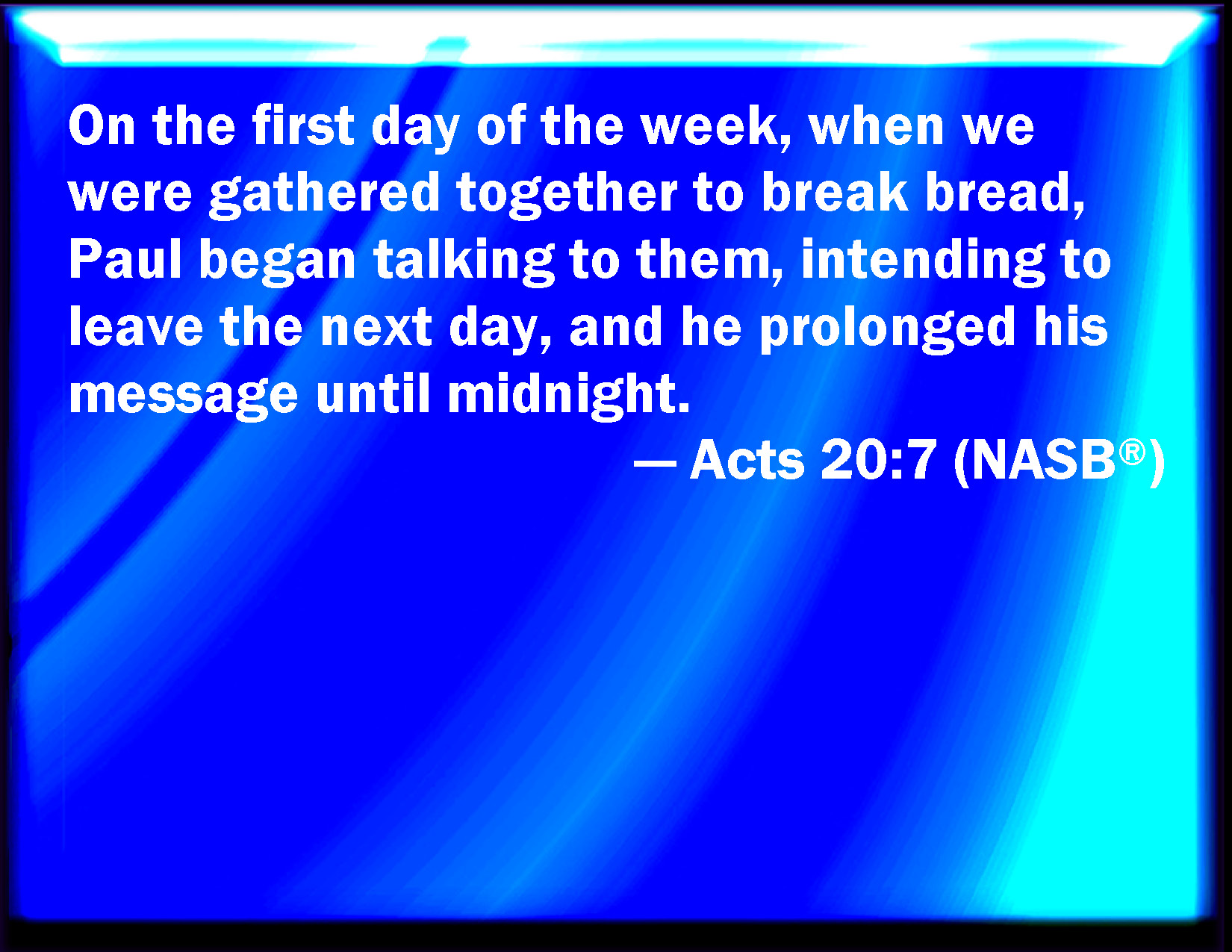 On the first day of the week, when we were gathered together to break bread, Paul began talking to them, intending to leave the next day, and he prolonged his message until midnight.

— Acts 20:7 (NASB®)